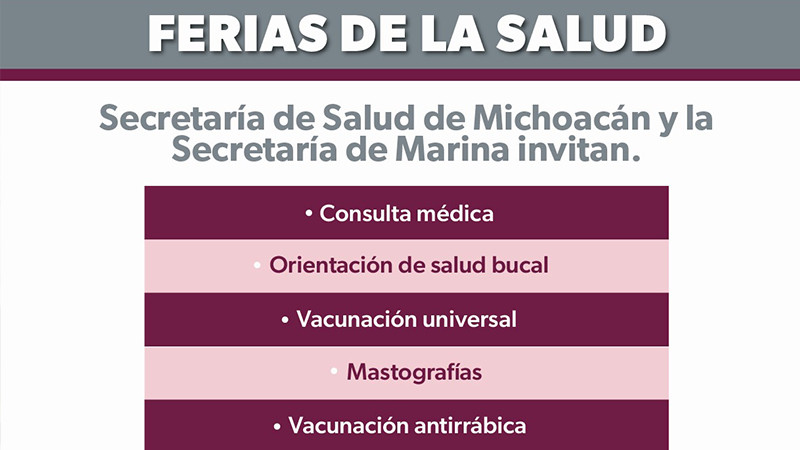 FERIAS DE LA SALUD

Secretaría de Salud de Michoacán y la Secretaría de Marina invitan.

• Consulta médica

• Orientación de salud bucal

• Vacunación universal

• Mastografías

• Vacunación antirrábica